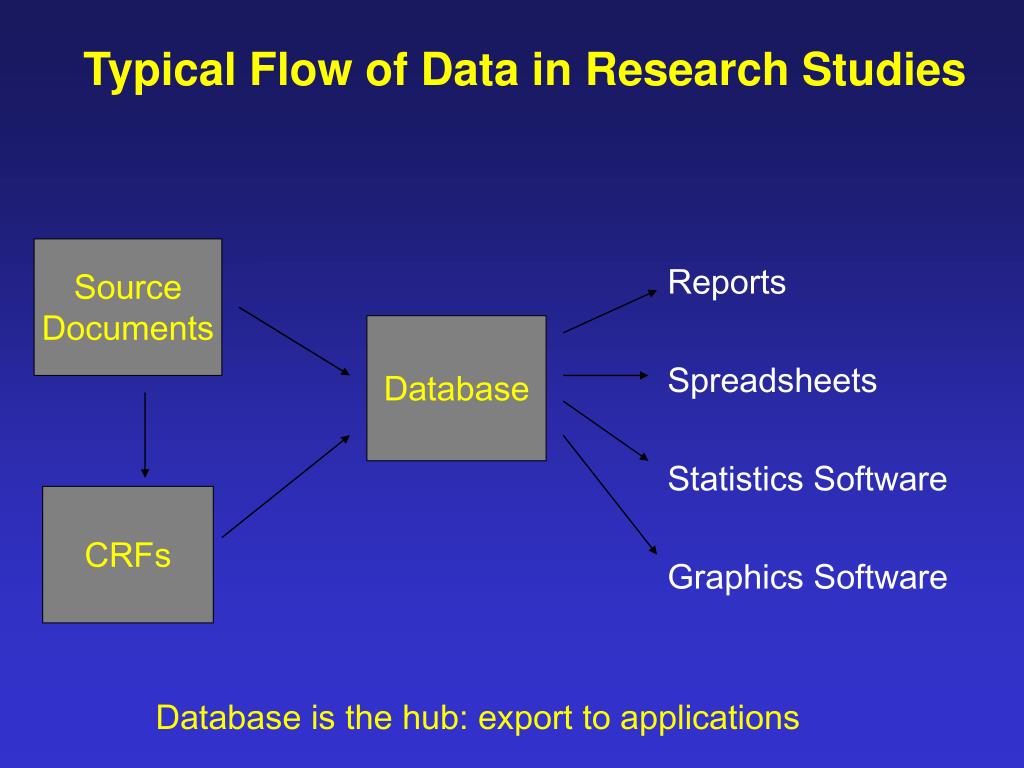 Typical Flow of Data in Research Studies

Source Documents

CRFs

Database

Reports

Spreadsheets

Statistics Software

Graphics Software

Database is the hub: export to applications